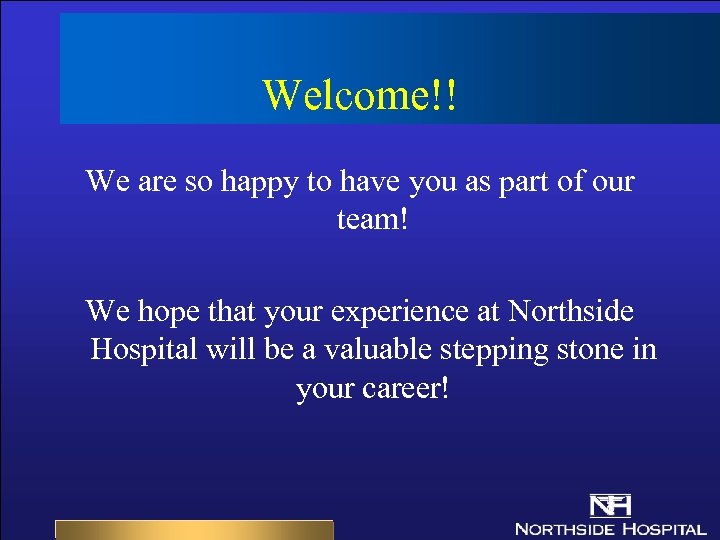 Welcome!!

We are so happy to have you as part of our team!

We hope that your experience at Northside Hospital will be a valuable stepping stone in your career!

NH
NORTHSIDE HOSPITAL